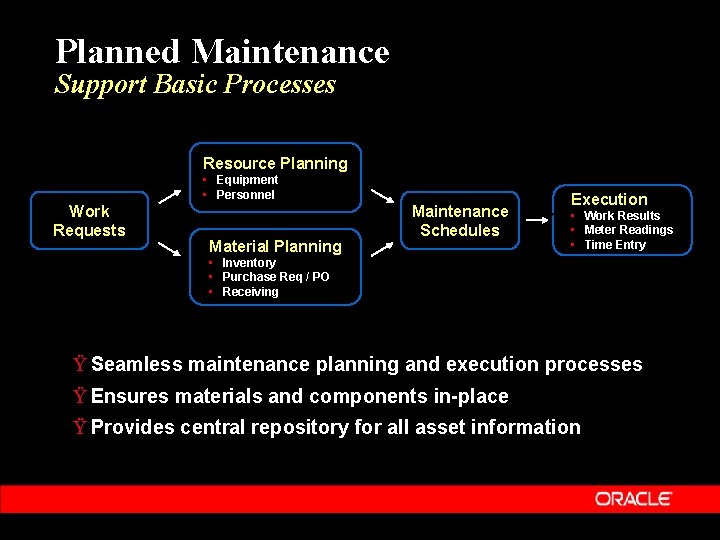 Planned Maintenance
Support Basic Processes

Work Requests

Resource Planning
▪ Equipment
▪ Personnel

Material Planning
▪ Inventory
▪ Purchase Req / PO
▪ Receiving

Maintenance Schedules

Execution
▪ Work Results
▪ Meter Readings
▪ Time Entry

Ÿ Seamless maintenance planning and execution processes
Ÿ Ensures materials and components in-place
Ÿ Provides central repository for all asset information

ORACLE